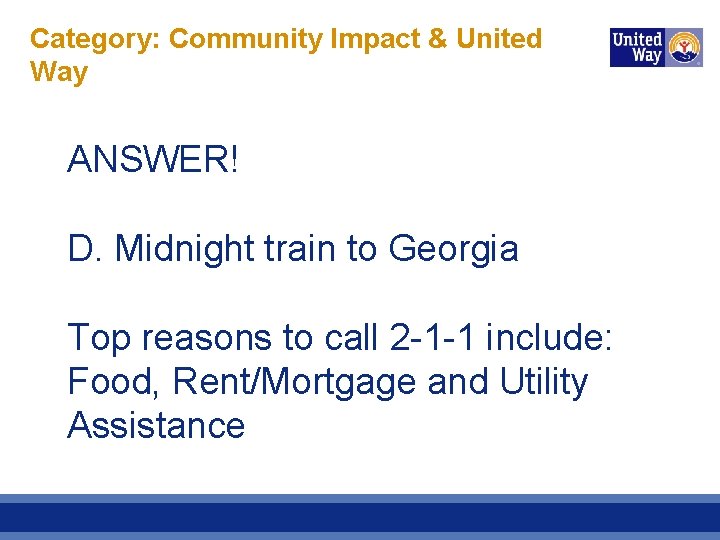 Category: Community Impact & United Way

United Way

ANSWER!

D. Midnight train to Georgia

Top reasons to call 2-1-1 include: Food, Rent/Mortgage and Utility Assistance